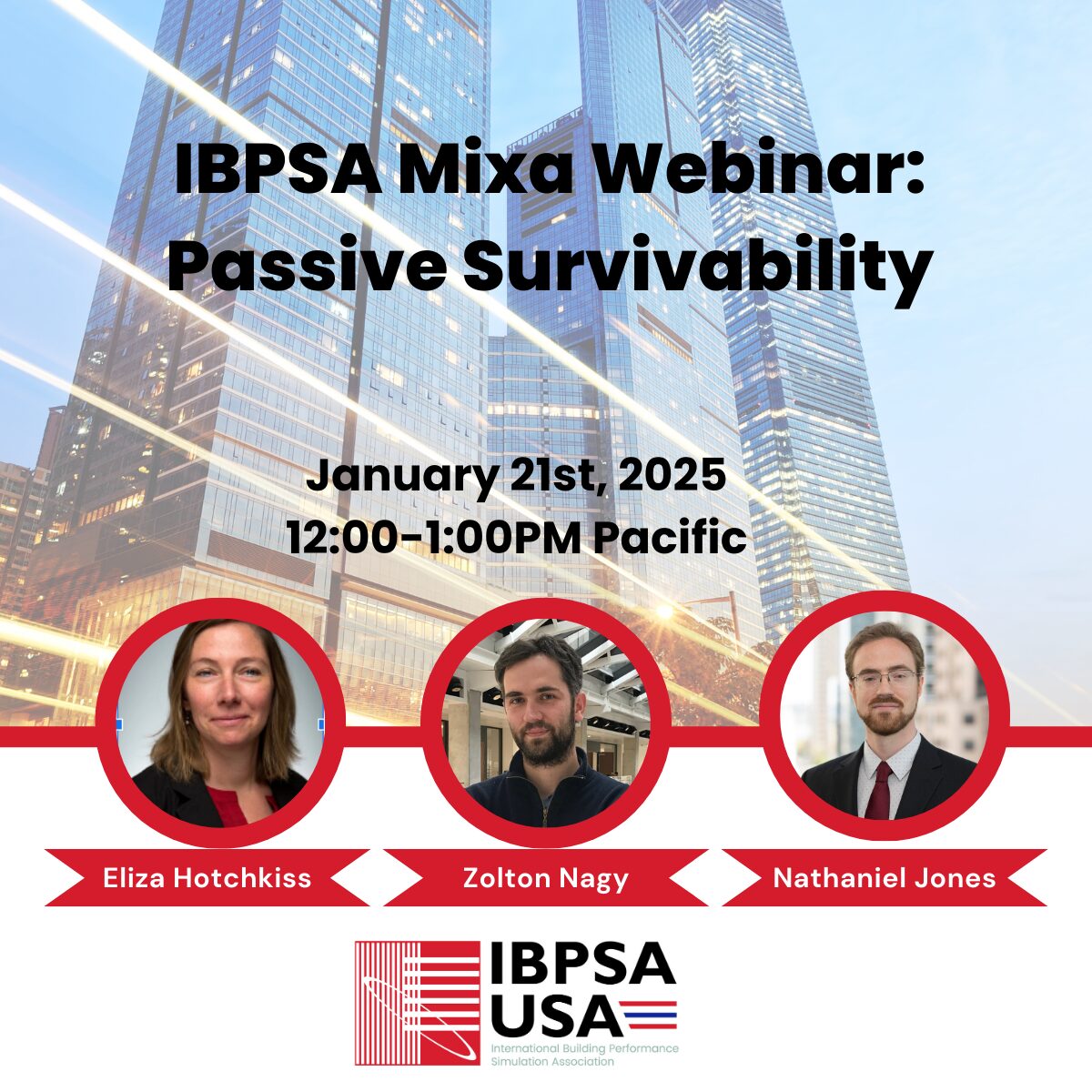 IBPSA Mixa Webinar: Passive Survivability

January 21st, 2025
12:00-1:00PM Pacific

Eliza Hotchkiss

Zolton Nagy

Nathaniel Jones

IBPSA USA
International Building Performance Simulation Association